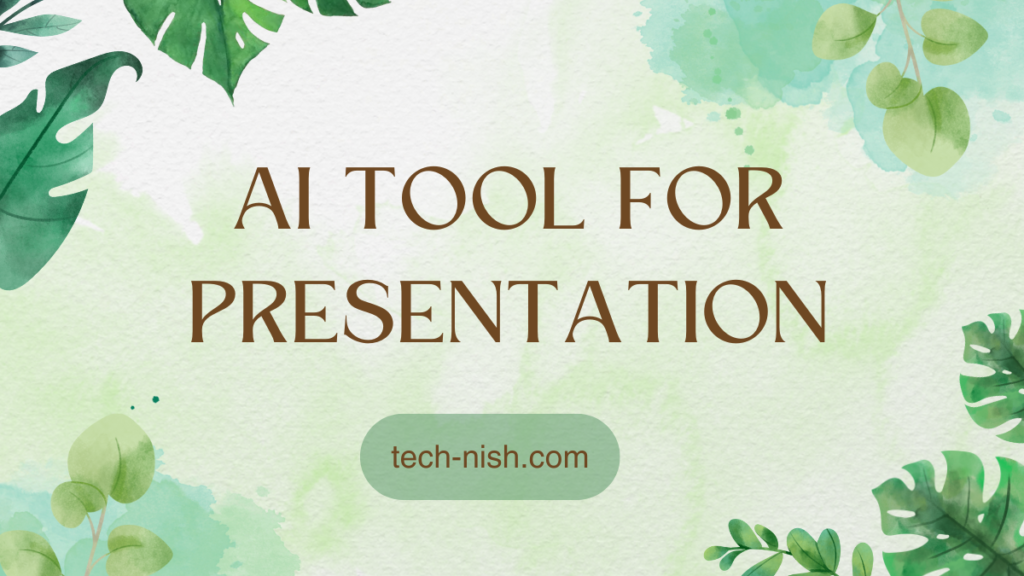 AI TOOL FOR PRESENTATION

tech-nish.com